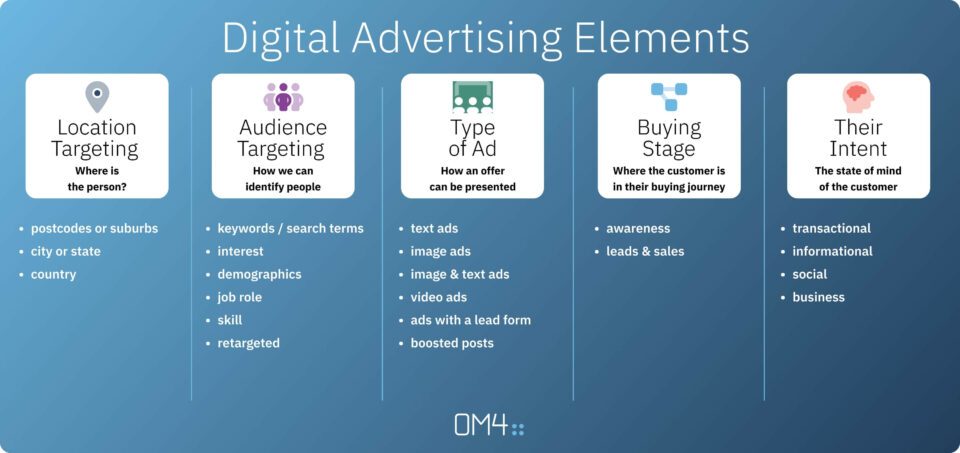 Digital Advertising Elements

Location Targeting
Where is the person?

- postcodes or suburbs
- city or state
- country

Audience Targeting
How we can identify people

- keywords / search terms
- interest
- demographics
- job role
- skill
- retargeted

Type of Ad
How an offer can be presented

- text ads
- image ads
- image & text ads
- video ads
- ads with a lead form
- boosted posts

Buying Stage
Where the customer is in their buying journey

- awareness
- leads & sales

Their Intent
The state of mind of the customer

- transactional
- informational
- social
- business

OM4